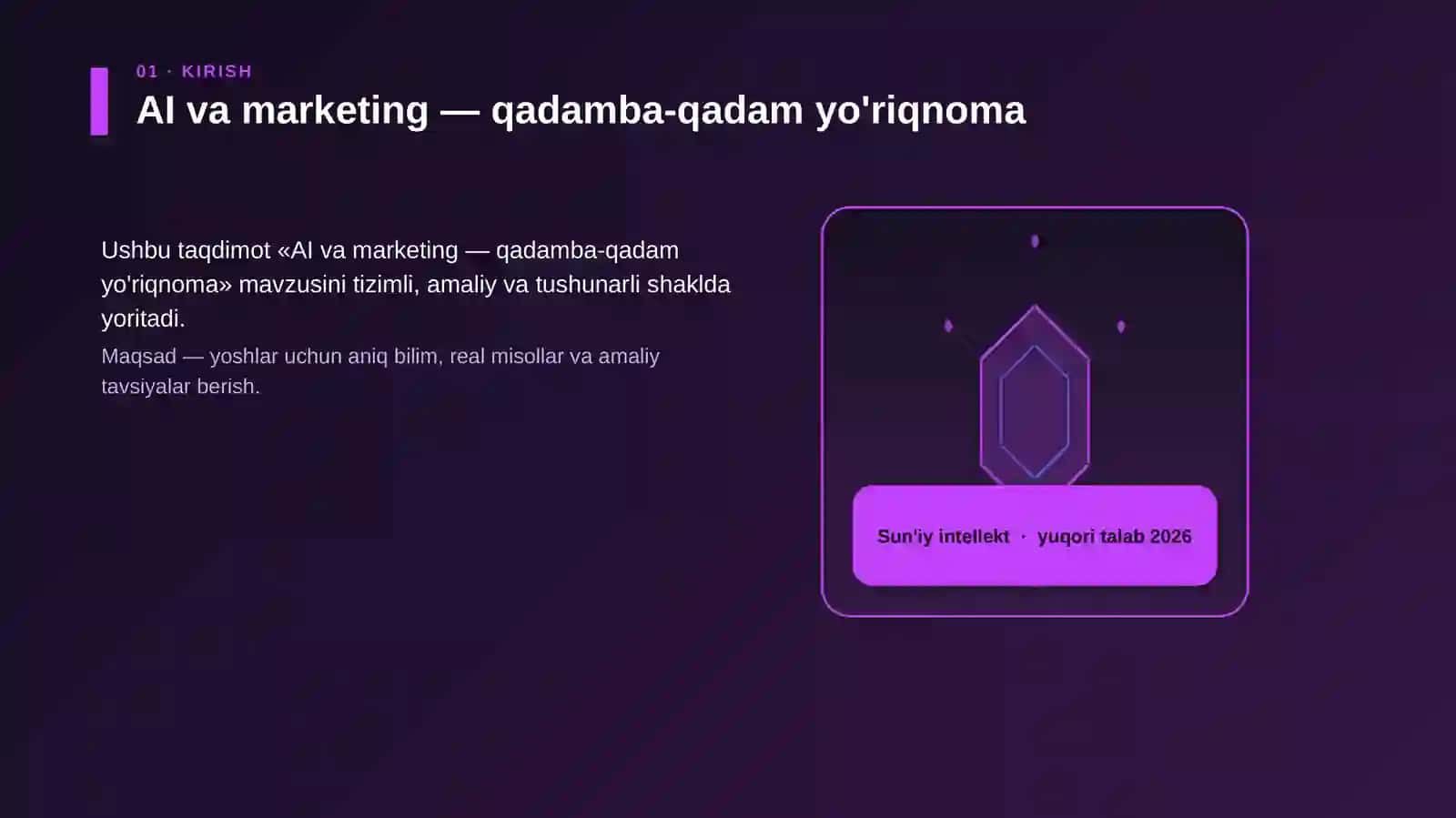 01 · KIRISH

AI va marketing — qadamba-qadam yo'riqnoma

Ushbu taqdimot «AI va marketing — qadamba-qadam yo'riqnoma» mavzusini tizimli, amaliy va tushunarli shaklda yoritadi.

Maqsad — yoshlar uchun aniq bilim, real misollar va amaliy tavsiyalar berish.

Sun'iy intellekt · yuqori talab 2026